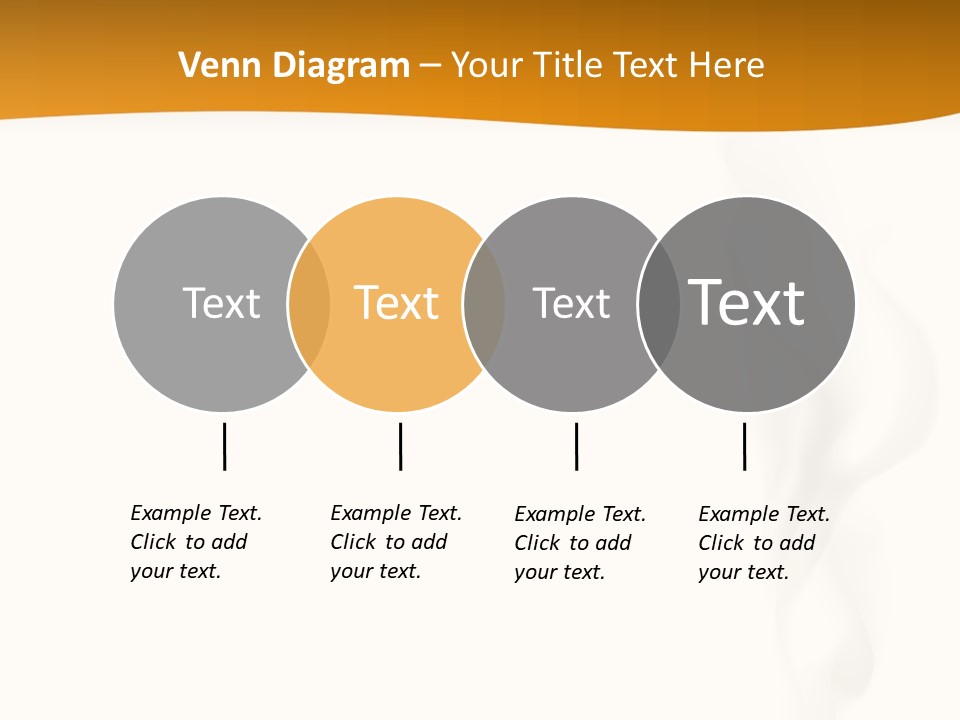 Venn Diagram – Your Title Text Here

Text

Text

Text

Text

Example Text. Click to add your text.

Example Text. Click to add your text.

Example Text. Click to add your text.

Example Text. Click to add your text.